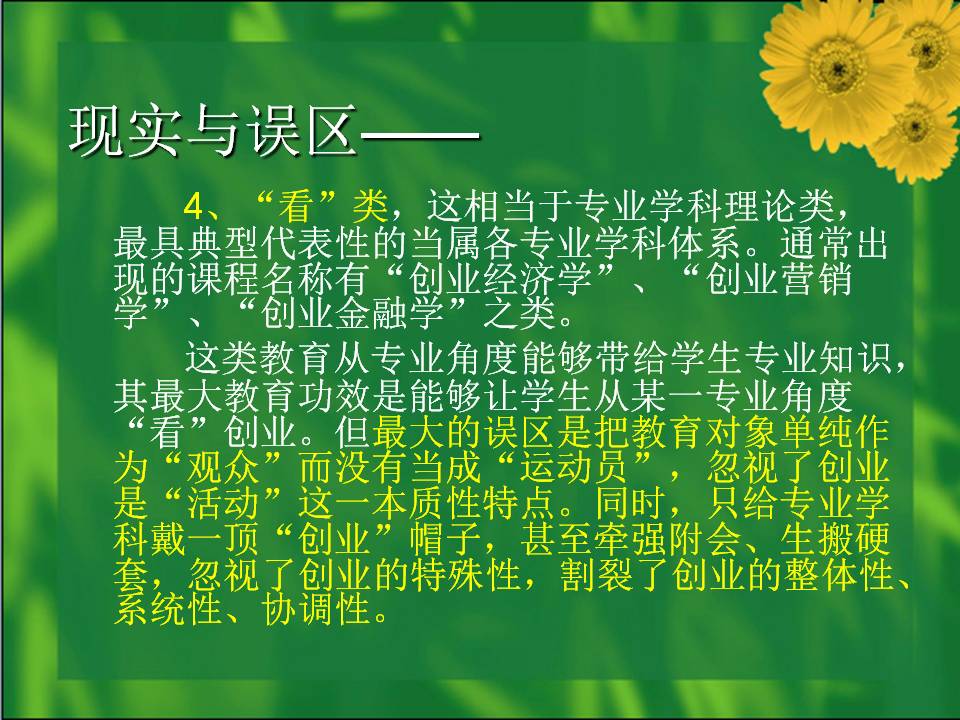 现实与误区——

4、“看”类，这相当于专业学科理论类，最具典型代表性的当属各专业学科体系。通常出现的课程名称有“创业经济学”、“创业营销学”、“创业金融学”之类。

这类教育从专业角度能够带给学生专业知识，其最大教育功效是能够让学生从某一专业角度“看”创业。但最大的误区是把教育对象单纯作为“观众”而没有当成“运动员”，忽视了创业是“活动”这一本质性特点。同时，只给专业学科戴一顶“创业”帽子，甚至牵强附会、生搬硬套，忽视了创业的特殊性，割裂了创业的整体性、系统性、协调性。